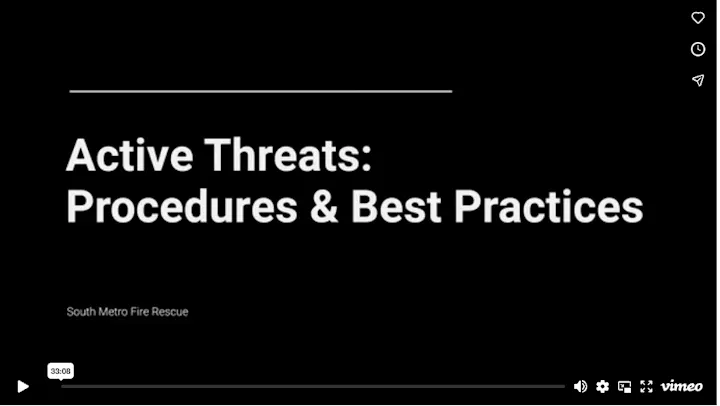 Active Threats:
Procedures & Best Practices

South Metro Fire Rescue

33:08

vimeo